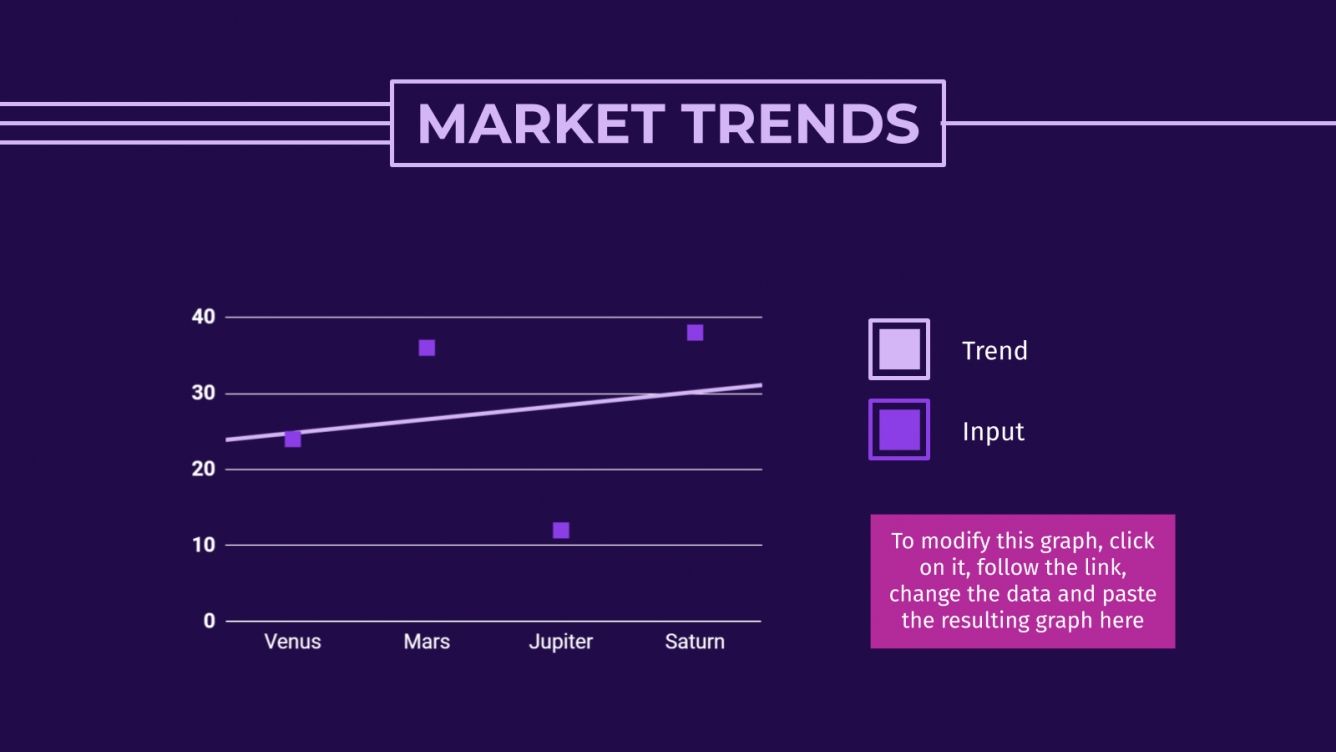 MARKET TRENDS

40
30
20
10
0

Venus
Mars
Jupiter
Saturn

Trend

Input

To modify this graph, click on it, follow the link, change the data and paste the resulting graph here